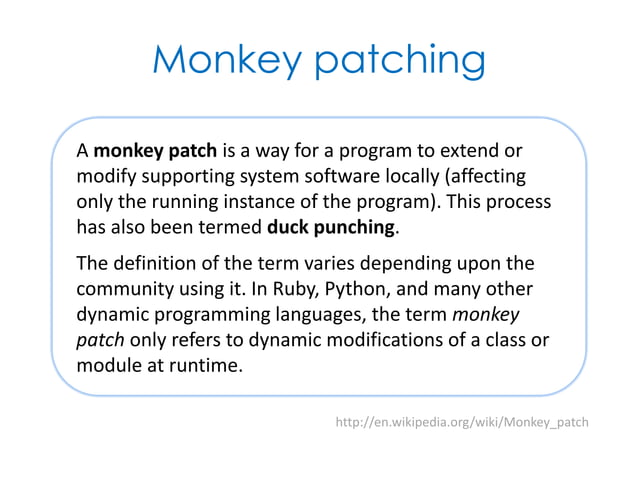 Monkey patching

A monkey patch is a way for a program to extend or modify supporting system software locally (affecting only the running instance of the program). This process has also been termed duck punching.

The definition of the term varies depending upon the community using it. In Ruby, Python, and many other dynamic programming languages, the term monkey patch only refers to dynamic modifications of a class or module at runtime.

http://en.wikipedia.org/wiki/Monkey_patch